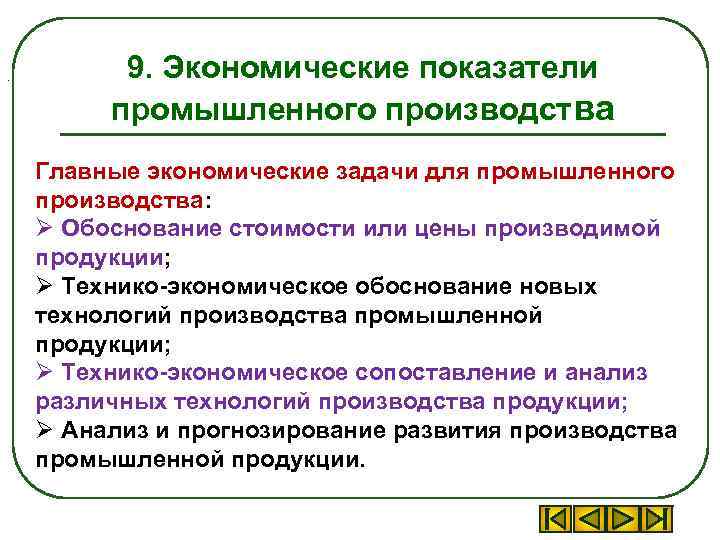 9. Экономические показатели промышленного производства

Главные экономические задачи для промышленного производства:
➢ Обоснование стоимости или цены производимой продукции;
➢ Технико-экономическое обоснование новых технологий производства промышленной продукции;
➢ Технико-экономическое сопоставление и анализ различных технологий производства продукции;
➢ Анализ и прогнозирование развития производства промышленной продукции.